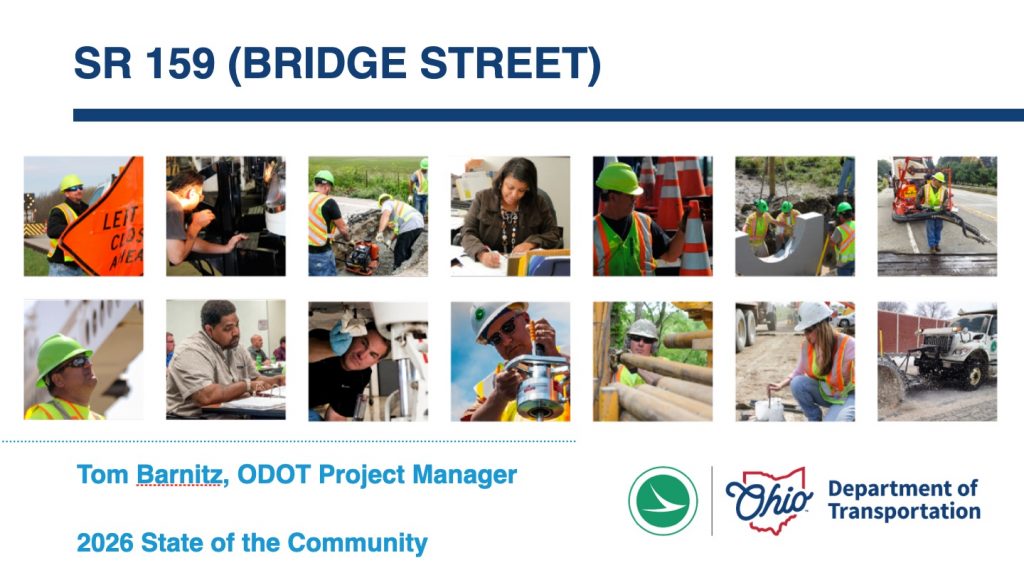 SR 159 (BRIDGE STREET)

LEFT
CLOS
AHEA

Tom Barnitz, ODOT Project Manager

2026 State of the Community

Ohio Department of Transportation